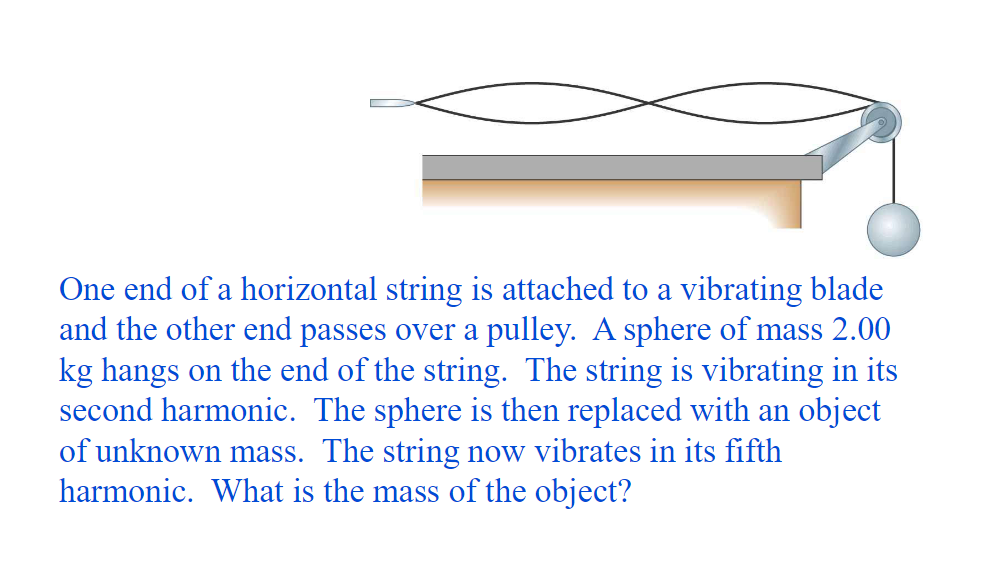 One end of a horizontal string is attached to a vibrating blade and the other end passes over a pulley. A sphere of mass 2.00 kg hangs on the end of the string. The string is vibrating in its second harmonic. The sphere is then replaced with an object of unknown mass. The string now vibrates in its fifth harmonic. What is the mass of the object?